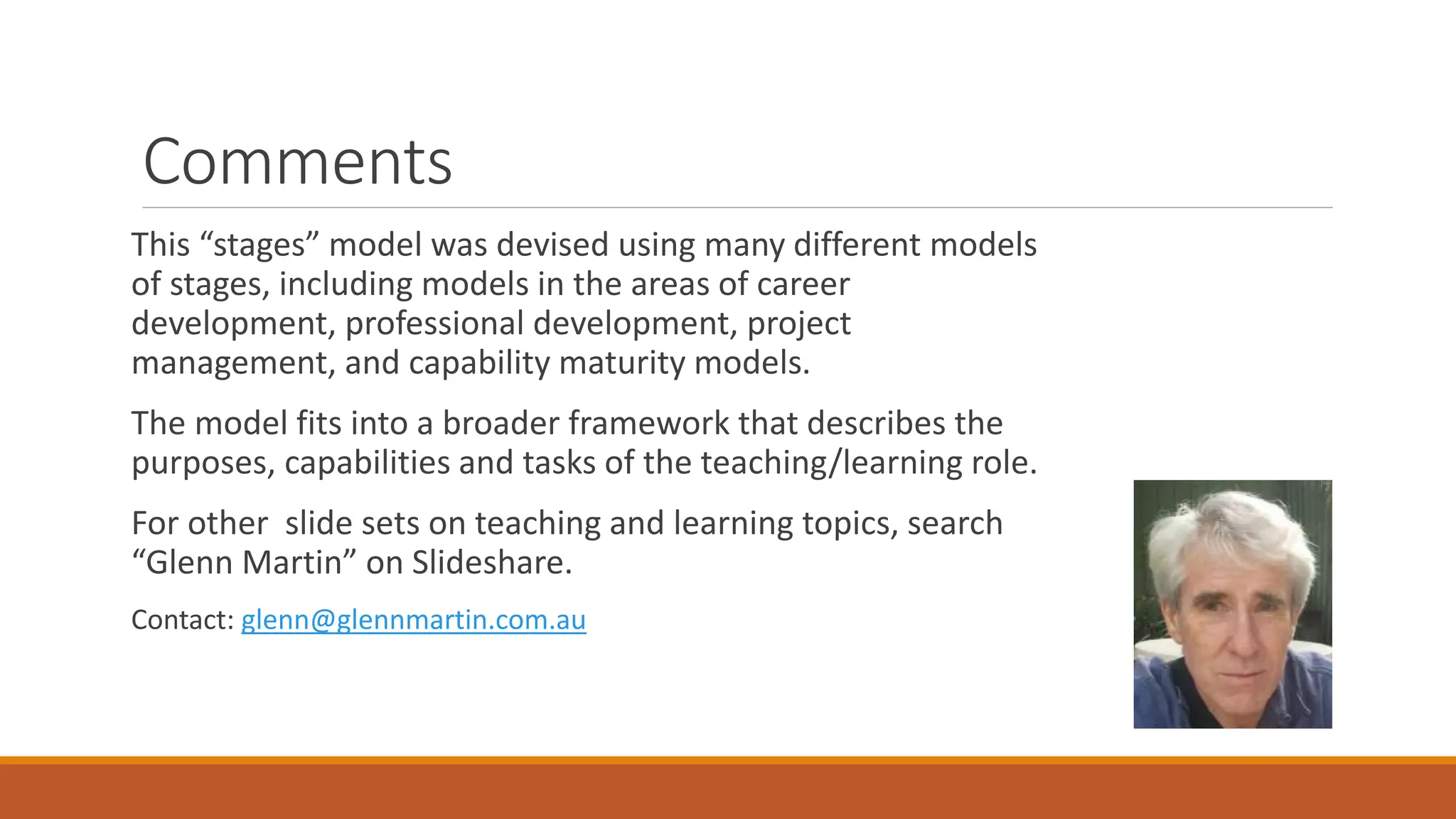 Comments

This “stages” model was devised using many different models of stages, including models in the areas of career development, professional development, project management, and capability maturity models.

The model fits into a broader framework that describes the purposes, capabilities and tasks of the teaching/learning role.

For other  slide sets on teaching and learning topics, search “Glenn Martin” on Slideshare.

Contact: glenn@glennmartin.com.au